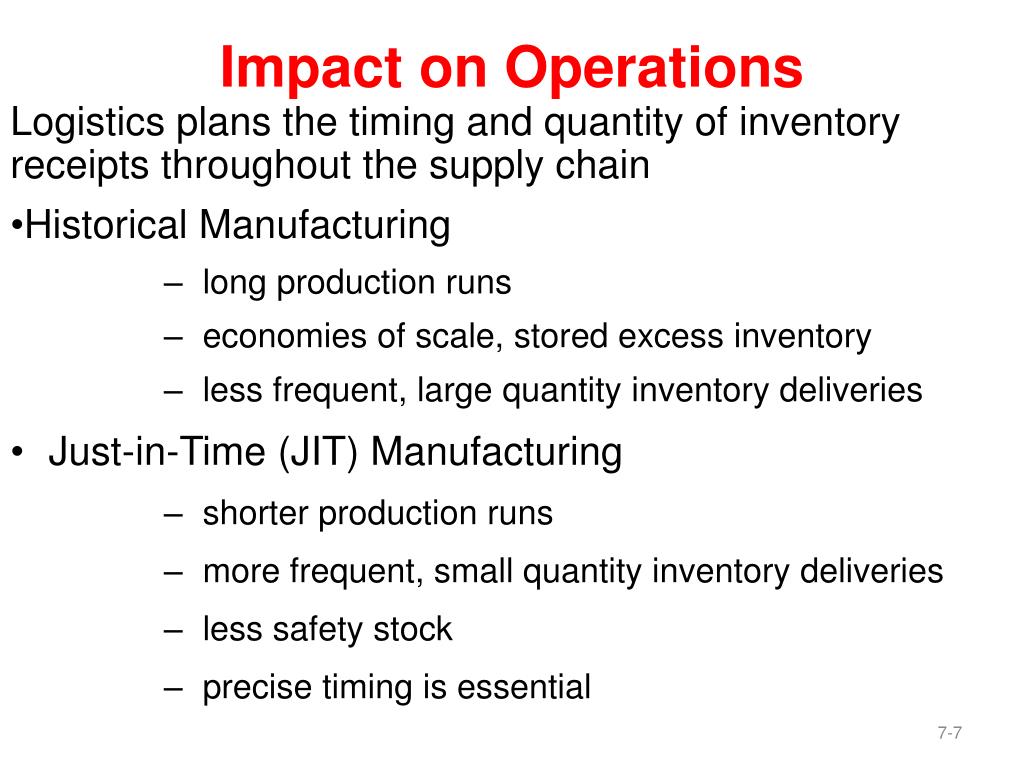 Impact on Operations

Logistics plans the timing and quantity of inventory receipts throughout the supply chain

•Historical Manufacturing

– long production runs

– economies of scale, stored excess inventory

– less frequent, large quantity inventory deliveries

• Just-in-Time (JIT) Manufacturing

– shorter production runs

– more frequent, small quantity inventory deliveries

– less safety stock

– precise timing is essential

7-7